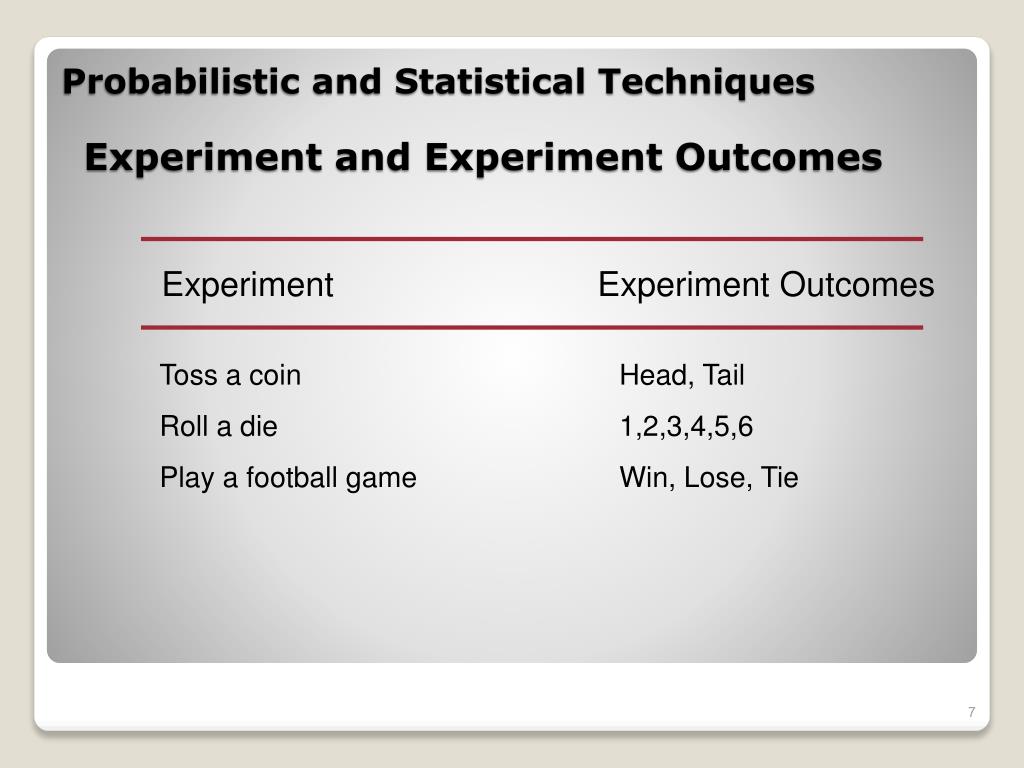 Probabilistic and Statistical Techniques

Experiment and Experiment Outcomes

| Experiment | Experiment Outcomes |
|---|---|
| Toss a coin | Head, Tail |
| Roll a die | 1,2,3,4,5,6 |
| Play a football game | Win, Lose, Tie |

7